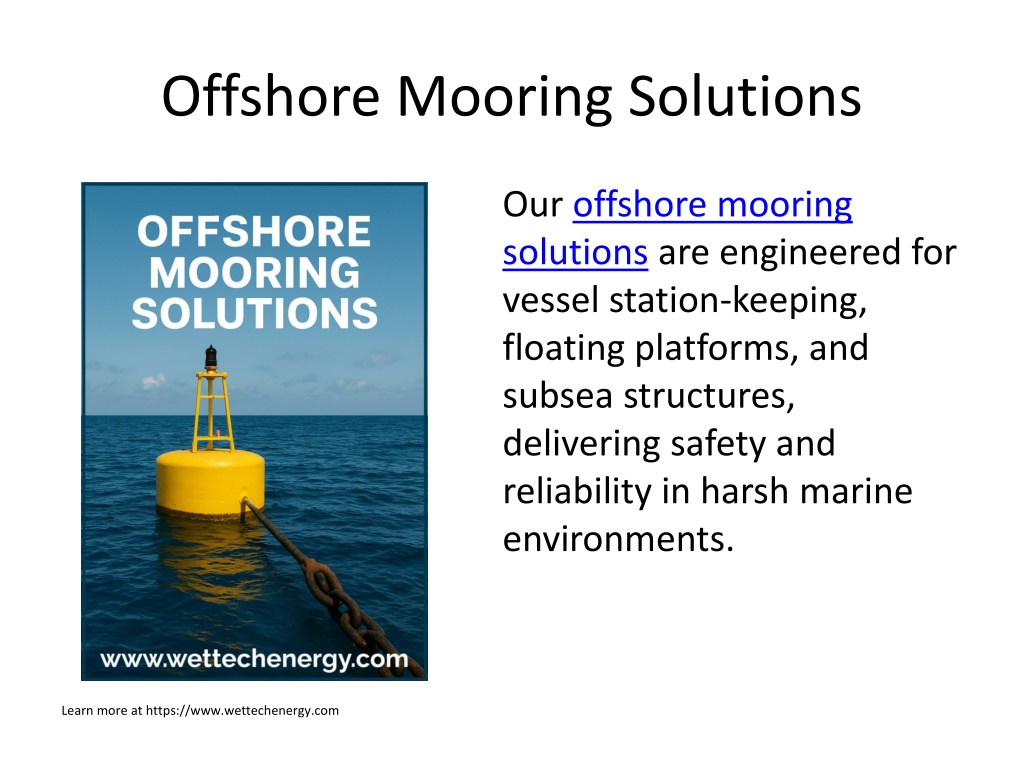 Offshore Mooring Solutions

OFFSHORE MOORING SOLUTIONS

www.wettechenergy.com

Our offshore mooring solutions are engineered for vessel station-keeping, floating platforms, and subsea structures, delivering safety and reliability in harsh marine environments.

Learn more at https://www.wettechenergy.com